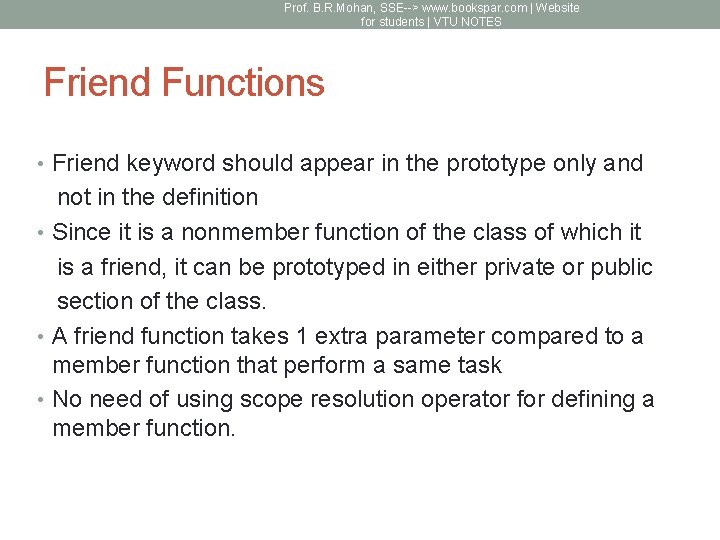 Prof. B.R.Mohan, SSE--> www.bookspar.com | Website for students | VTU NOTES

Friend Functions

• Friend keyword should appear in the prototype only and not in the definition
• Since it is a nonmember function of the class of which it is a friend, it can be prototyped in either private or public section of the class.
• A friend function takes 1 extra parameter compared to a member function that perform a same task
• No need of using scope resolution operator for defining a member function.